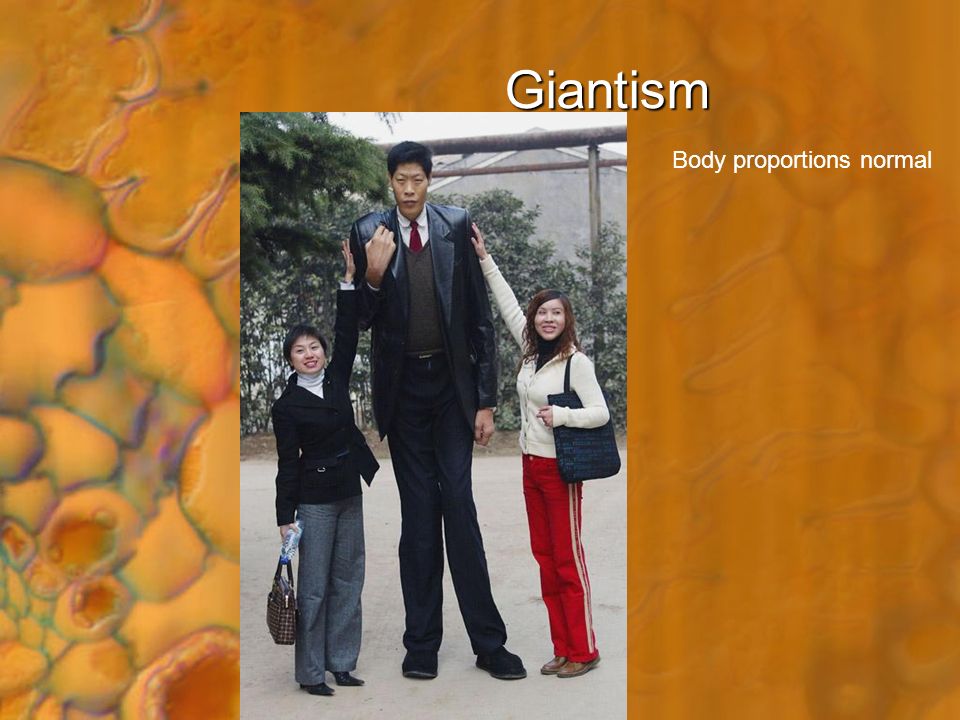 Giantism

Body proportions normal